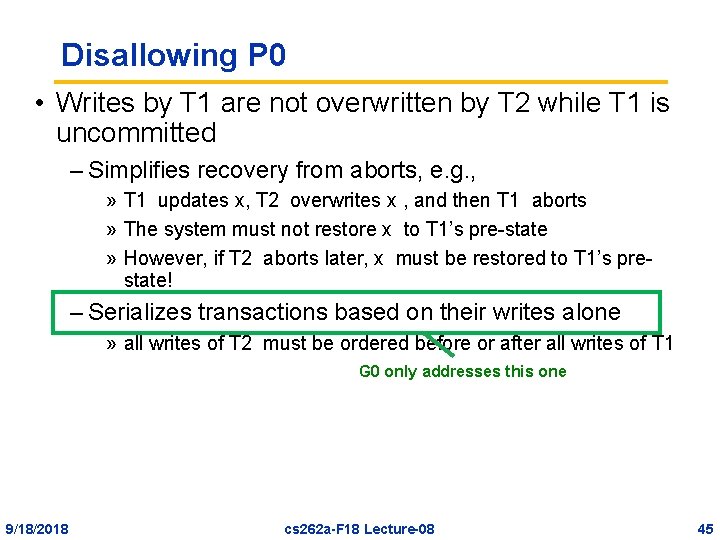 Disallowing P0

• Writes by T1 are not overwritten by T2 while T1 is uncommitted

– Simplifies recovery from aborts, e.g.,

» T1 updates x, T2 overwrites x , and then T1 aborts

» The system must not restore x to T1's pre-state

» However, if T2 aborts later, x must be restored to T1's pre-state!

– Serializes transactions based on their writes alone

» all writes of T2 must be ordered before or after all writes of T1

G0 only addresses this one

9/18/2018

cs262a-F18 Lecture-08

45